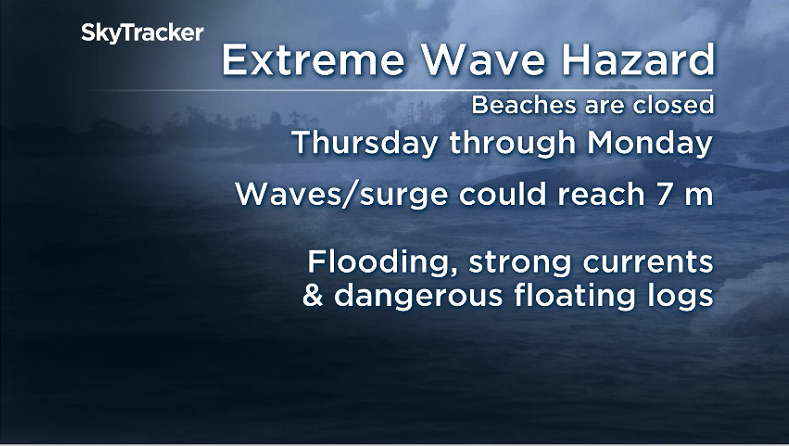 SkyTracker

Extreme Wave Hazard

Beaches are closed

Thursday through Monday

Waves/surge could reach 7 m

Flooding, strong currents & dangerous floating logs